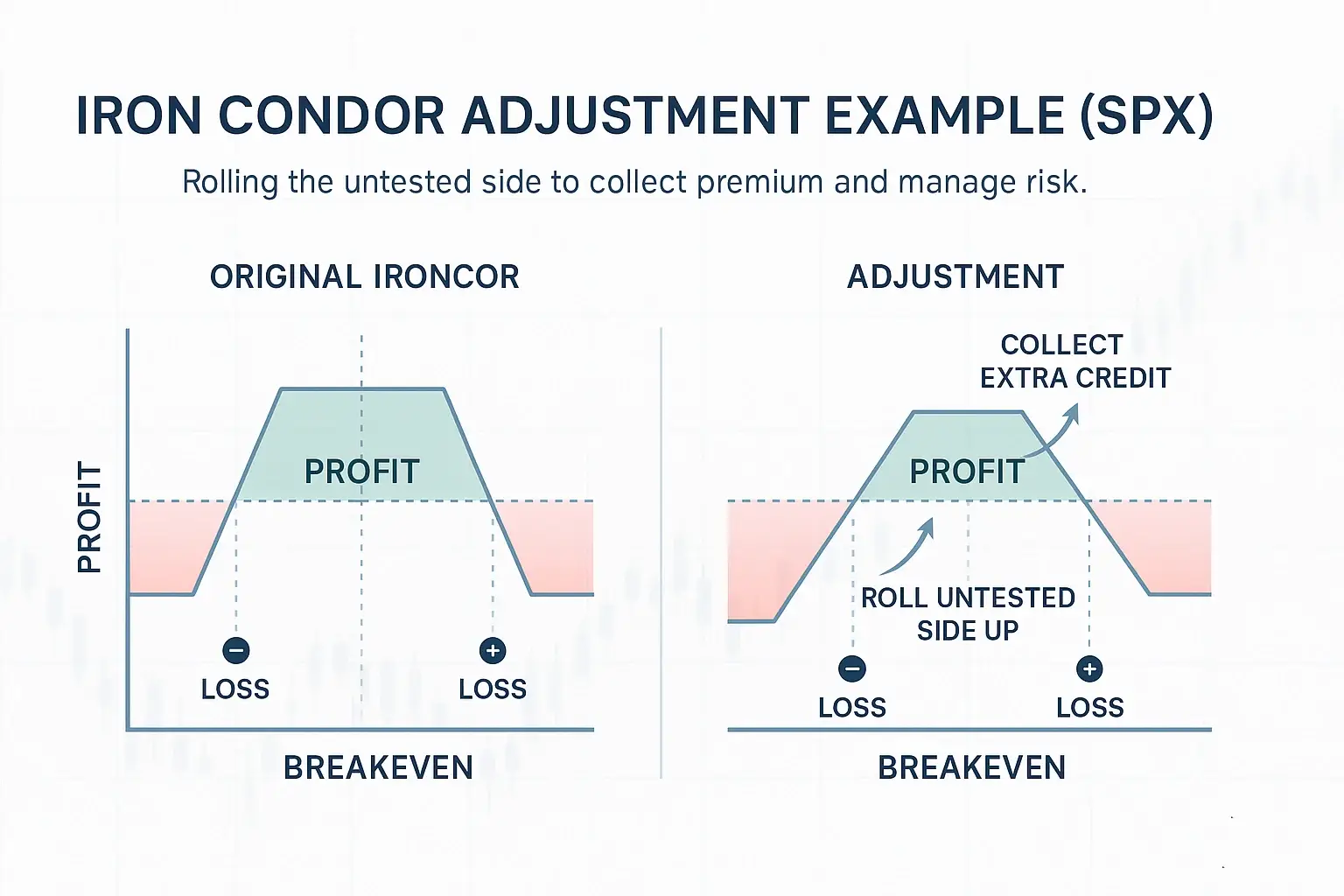 IRON CONDOR ADJUSTMENT EXAMPLE (SPX)

Rolling the untested side to collect premium and manage risk.

ORIGINAL IRONCOR

PROFIT

PROFIT

−
LOSS

+
LOSS

BREAKEVEN

ADJUSTMENT

COLLECT EXTRA CREDIT

PROFIT

ROLL UNTESTED SIDE UP

−
LOSS

+
LOSS

BREAKEVEN